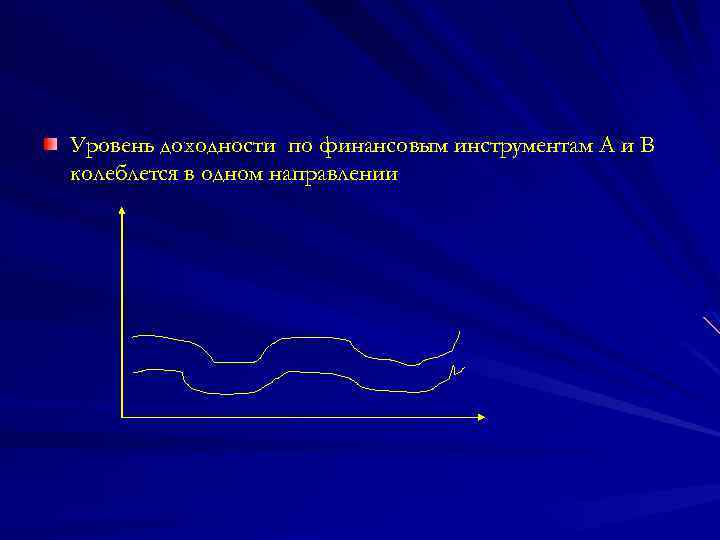 Уровень доходности по финансовым инструментам А и В колеблется в одном направлении